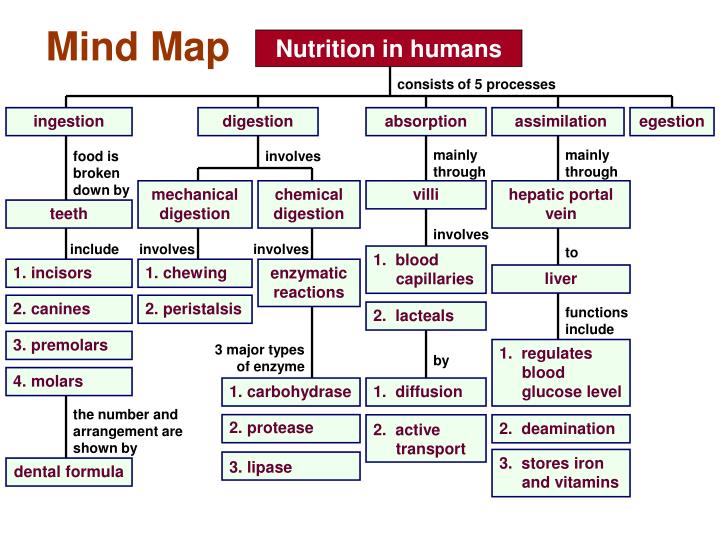 Mind Map

Nutrition in humans

consists of 5 processes

ingestion

food is broken down by

teeth

include

1. incisors

2. canines

3. premolars

4. molars

the number and arrangement are shown by

dental formula

digestion

involves

mechanical digestion

involves

1. chewing

2. peristalsis

chemical digestion

involves

enzymatic reactions

3 major types of enzyme

1. carbohydrase

2. protease

3. lipase

absorption

mainly through

villi

involves

1. blood capillaries

2. lacteals

by

1. diffusion

2. active transport

assimilation

mainly through

hepatic portal vein

to

liver

functions include

1. regulates blood glucose level

2. deamination

3. stores iron and vitamins

egestion